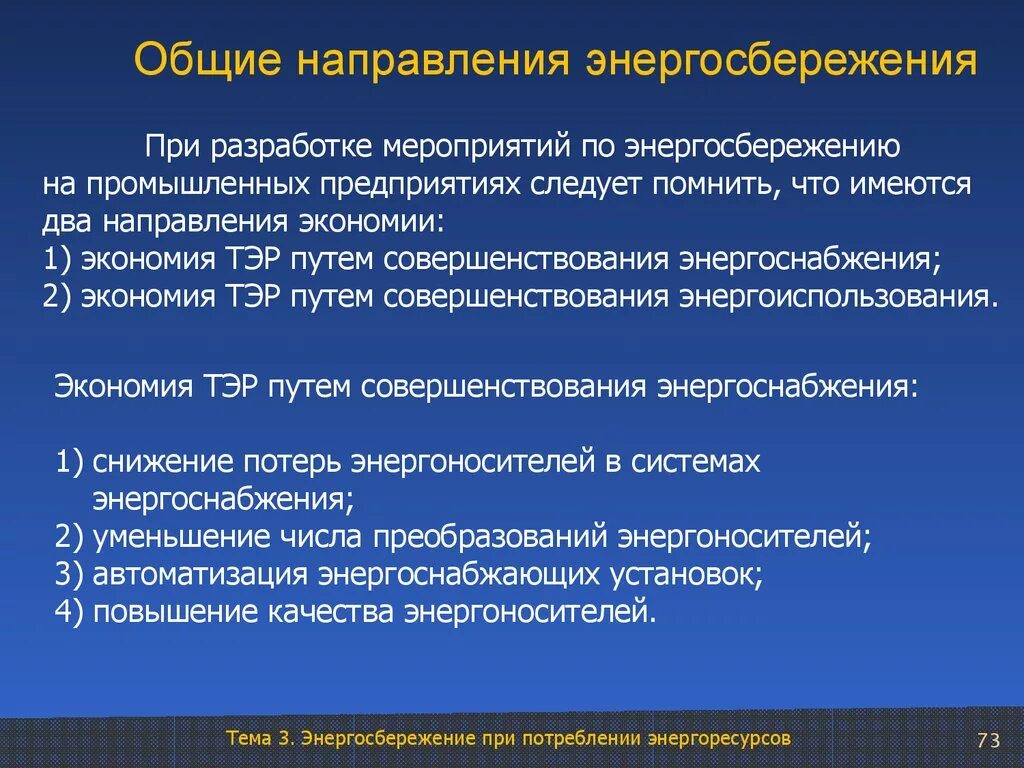 Общие направления энергосбережения

При разработке мероприятий по энергосбережению на промышленных предприятиях следует помнить, что имеются два направления экономии:
1) экономия ТЭР путем совершенствования энергоснабжения;
2) экономия ТЭР путем совершенствования энергоиспользования.

Экономия ТЭР путем совершенствования энергоснабжения:

1) снижение потерь энергоносителей в системах энергоснабжения;
2) уменьшение числа преобразований энергоносителей;
3) автоматизация энергоснабжающих установок;
4) повышение качества энергоносителей.

Тема 3. Энергосбережение при потреблении энергоресурсов

73